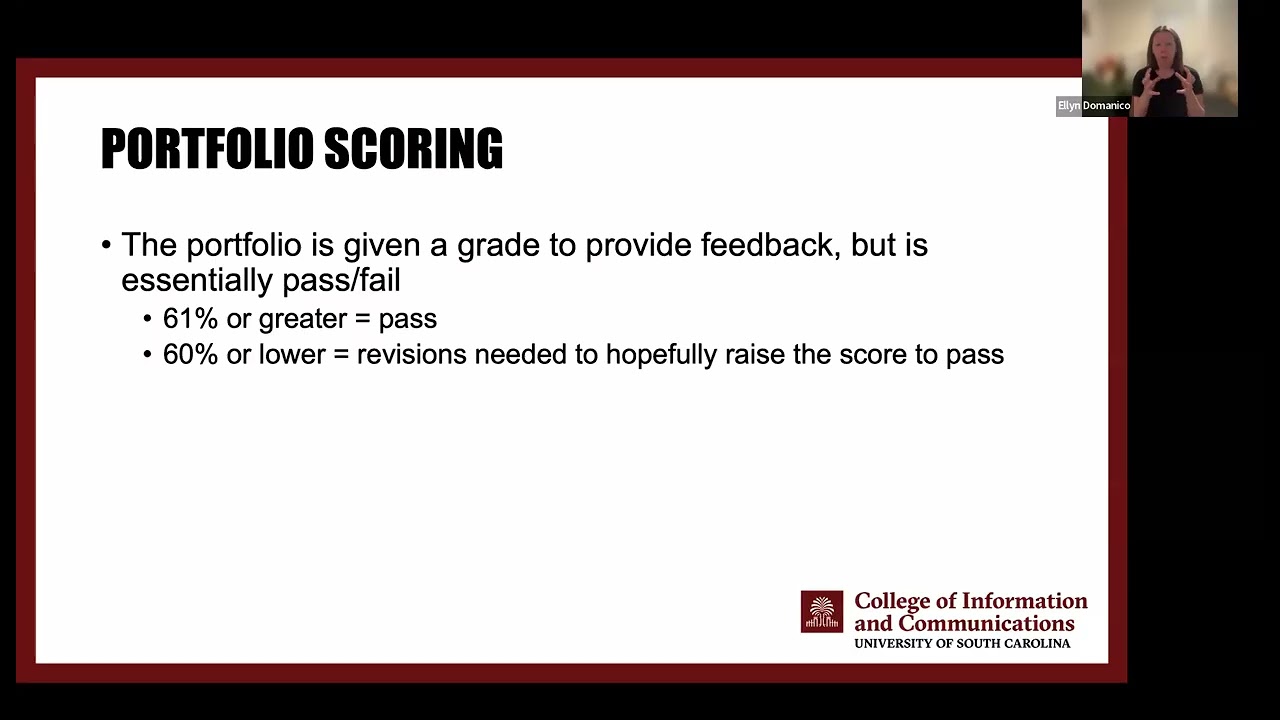 Ellyn Domanico

PORTFOLIO SCORING

• The portfolio is given a grade to provide feedback, but is essentially pass/fail
  • 61% or greater = pass
  • 60% or lower = revisions needed to hopefully raise the score to pass

College of Information and Communications
UNIVERSITY OF SOUTH CAROLINA